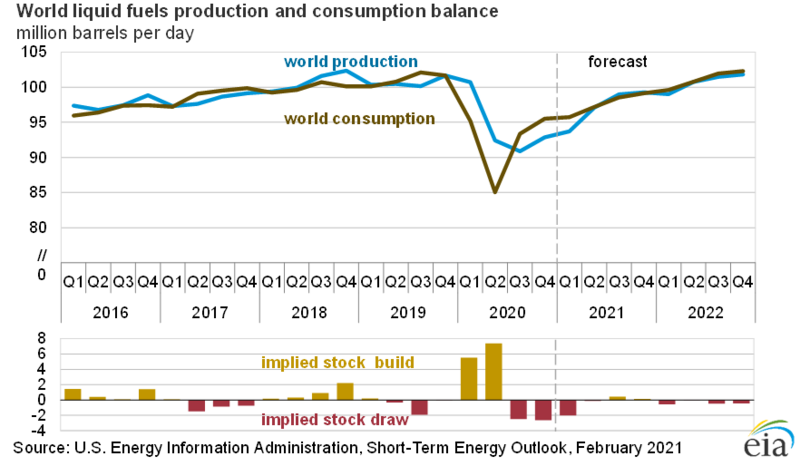 World liquid fuels production and consumption balance
million barrels per day

105
100
95
90
85
80
//
0

world production
world consumption
forecast

Q1 Q2 Q3 Q4 Q1 Q2 Q3 Q4 Q1 Q2 Q3 Q4 Q1 Q2 Q3 Q4 Q1 Q2 Q3 Q4 Q1 Q2 Q3 Q4 Q1 Q2 Q3 Q4
2016 2017 2018 2019 2020 2021 2022

8
6
4
2
0
-2
-4

implied stock build
implied stock draw

Source: U.S. Energy Information Administration, Short-Term Energy Outlook, February 2021

eia